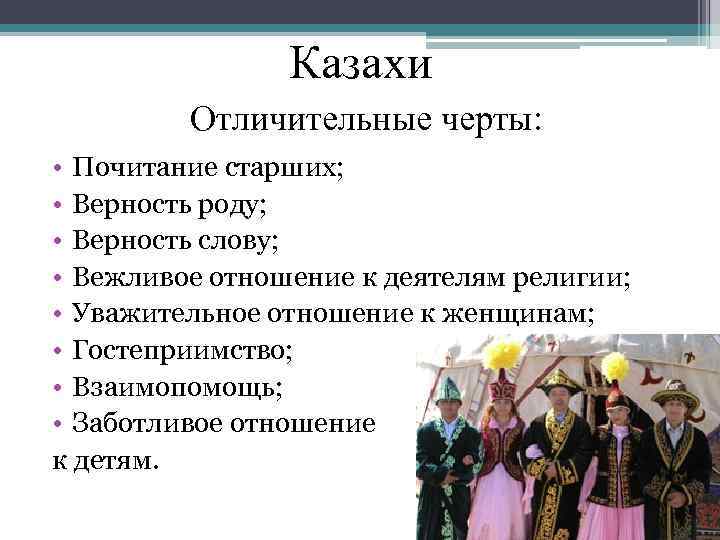 Казахи

Отличительные черты:

• Почитание старших;
• Верность роду;
• Верность слову;
• Вежливое отношение к деятелям религии;
• Уважительное отношение к женщинам;
• Гостеприимство;
• Взаимопомощь;
• Заботливое отношение к детям.